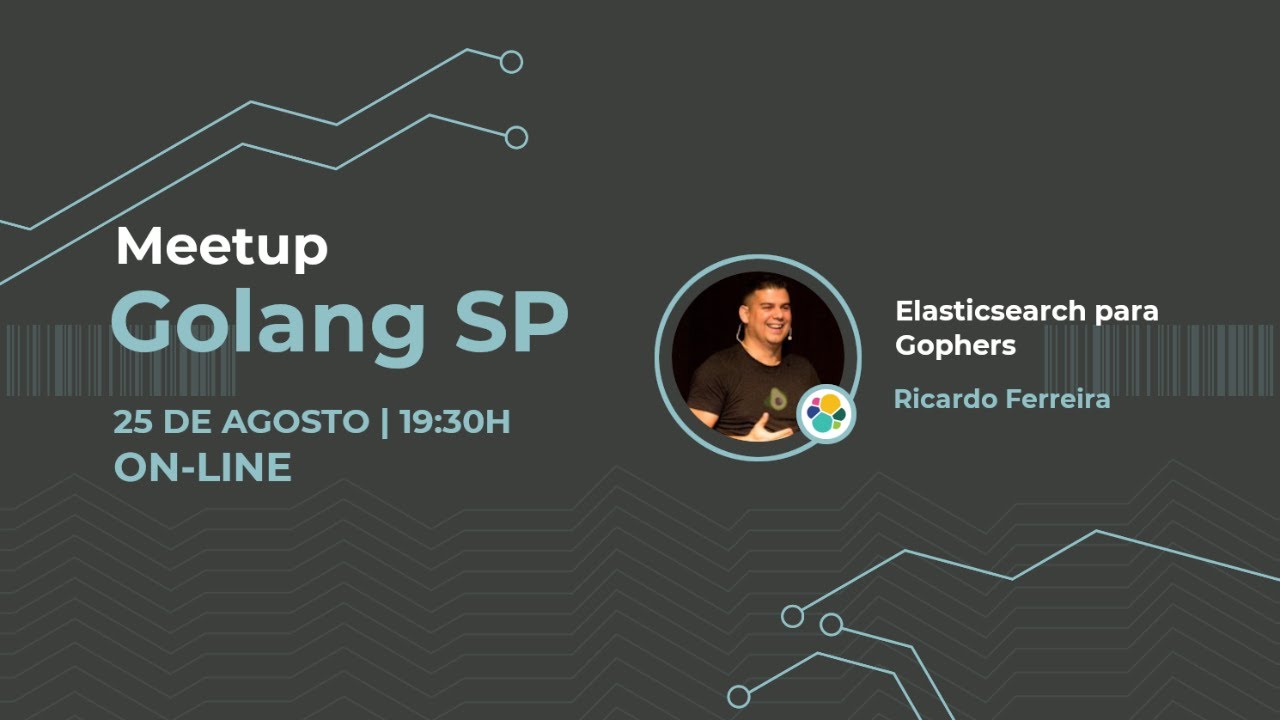 Meetup
Golang SP

25 DE AGOSTO | 19:30H
ON-LINE

Elasticsearch para Gophers

Ricardo Ferreira